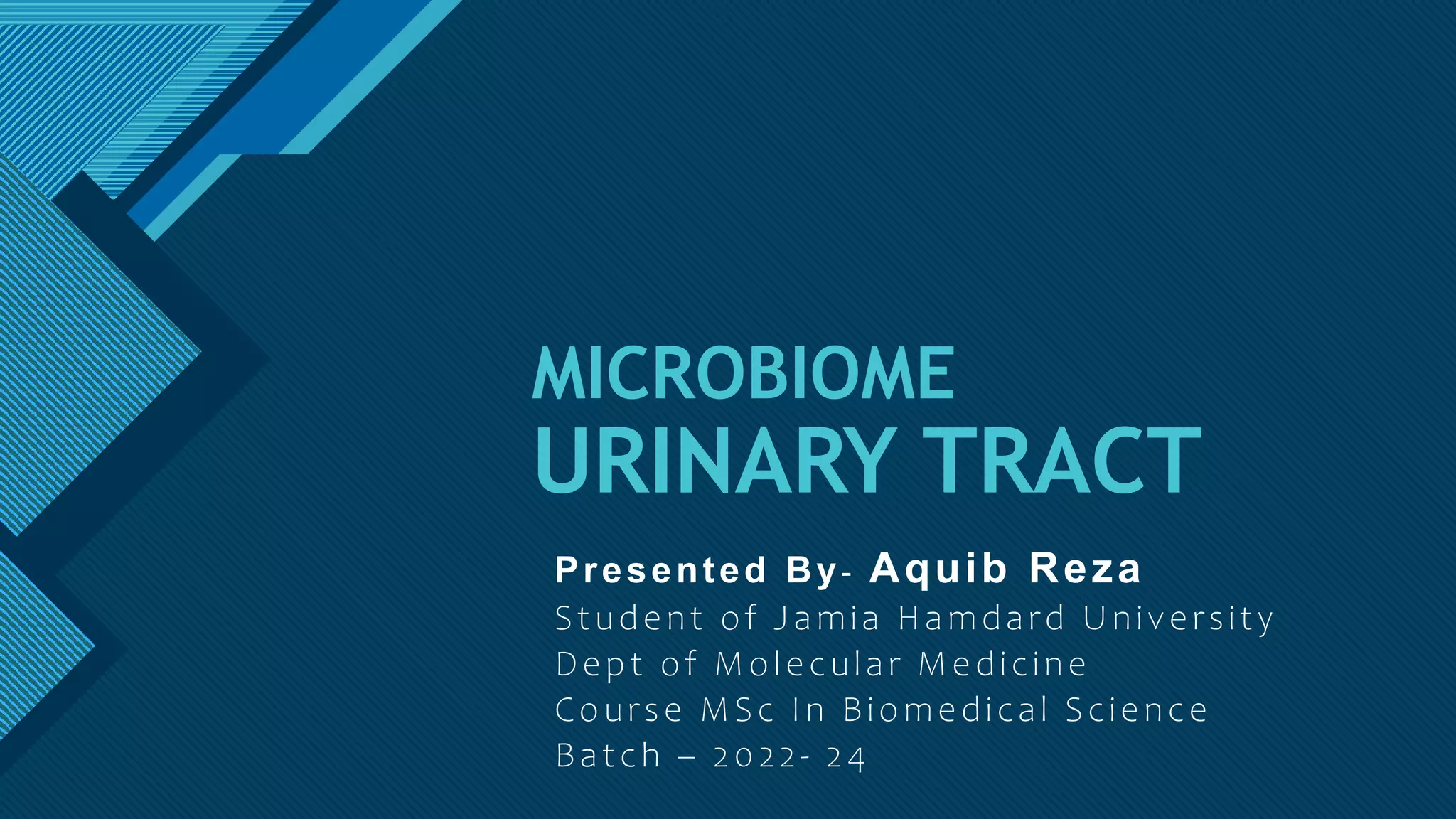 MICROBIOME
URINARY TRACT

Presented By- Aquib Reza
Student of Jamia Hamdard University
Dept of Molecular Medicine
Course MSc In Biomedical Science
Batch – 2022- 24